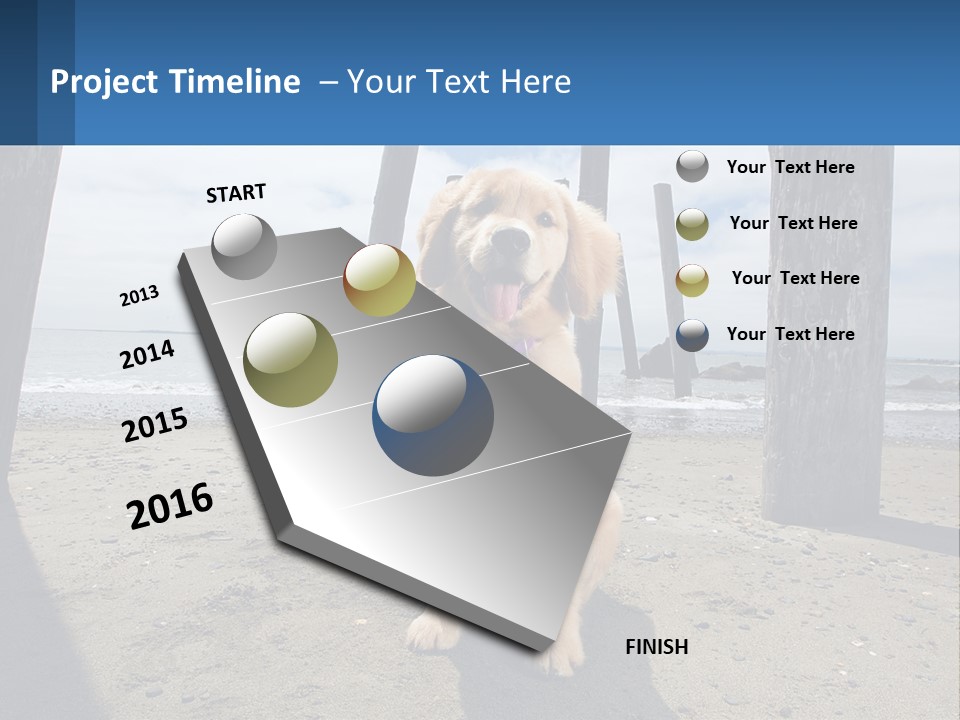 Project Timeline – Your Text Here

START

2013

2014

2015

2016

FINISH

Your Text Here

Your Text Here

Your Text Here

Your Text Here